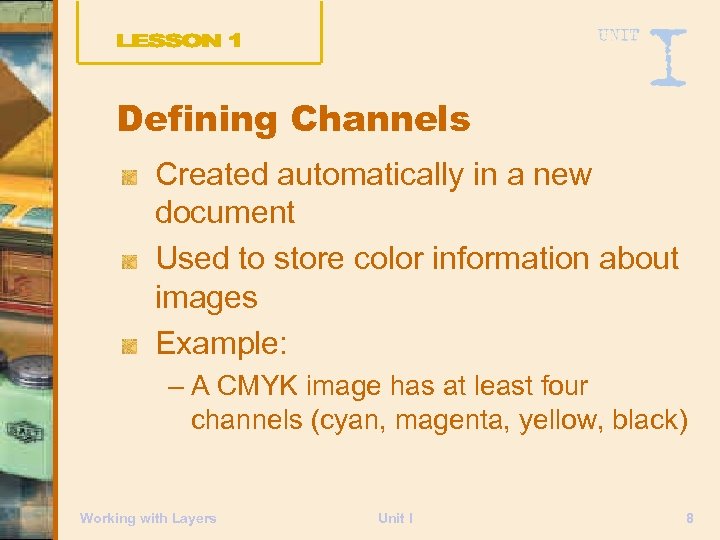 LESSON 1

UNIT I

Defining Channels

Created automatically in a new document

Used to store color information about images

Example:

– A CMYK image has at least four channels (cyan, magenta, yellow, black)

Working with Layers

Unit I

8